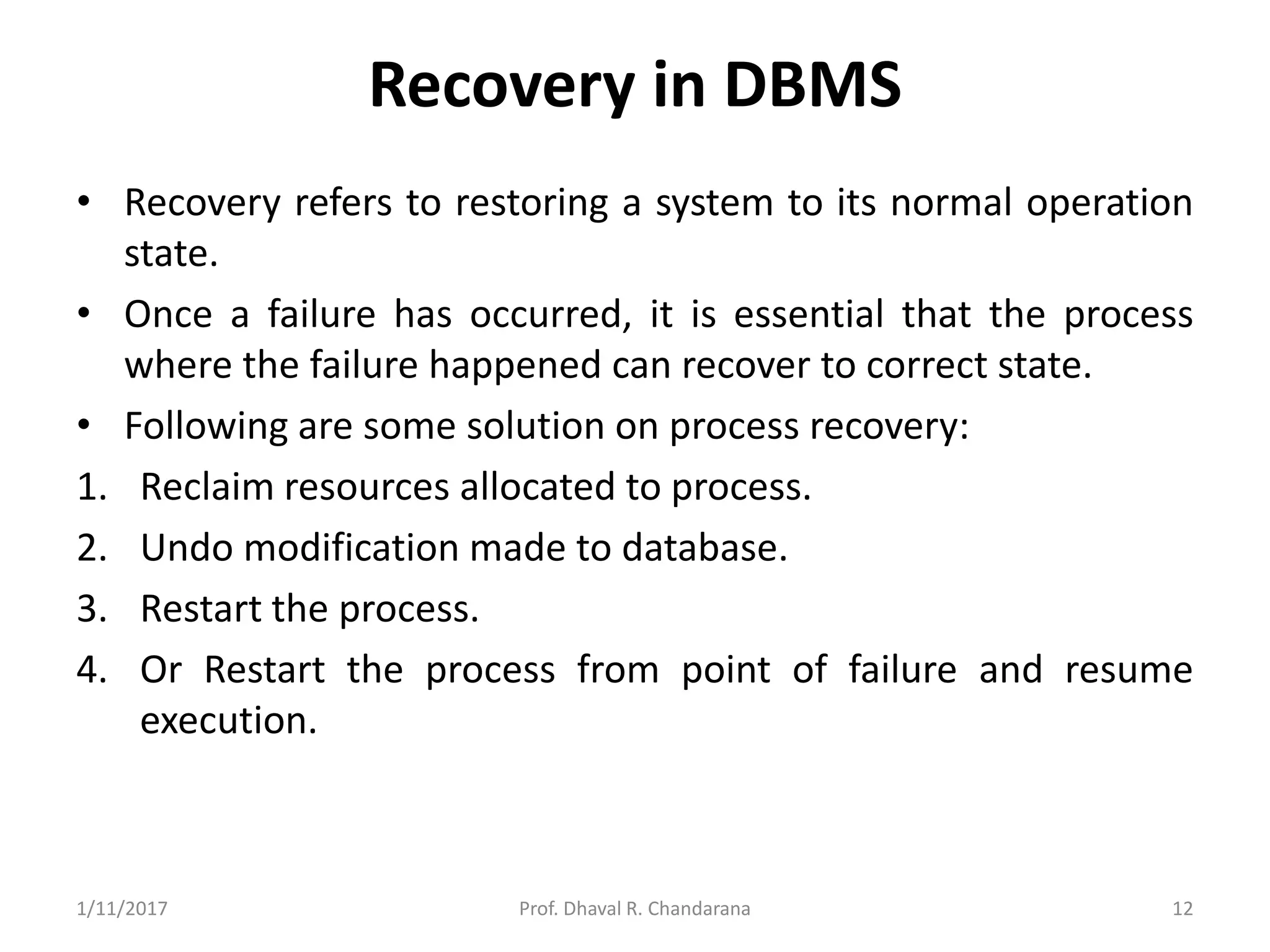 Recovery in DBMS

• Recovery refers to restoring a system to its normal operation state.

• Once a failure has occurred, it is essential that the process where the failure happened can recover to correct state.

• Following are some solution on process recovery:

1. Reclaim resources allocated to process.
2. Undo modification made to database.
3. Restart the process.
4. Or Restart the process from point of failure and resume execution.

1/11/2017 Prof. Dhaval R. Chandarana 12